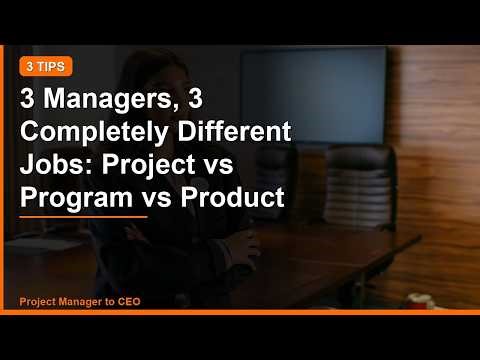 3 TIPS

3 Managers, 3 Completely Different Jobs: Project vs Program vs Product

Project Manager to CEO